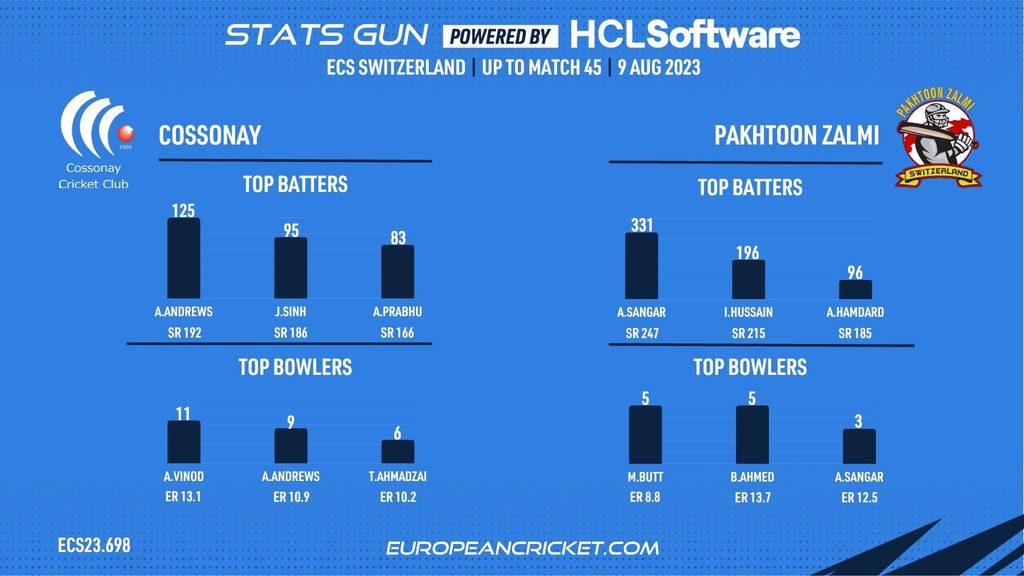 STATS GUN POWERED BY HCLSoftware
ECS SWITZERLAND | UP TO MATCH 45 | 9 AUG 2023

1989
Cossonay Cricket Club

COSSONAY

TOP BATTERS

125
A.ANDREWS
SR 192

95
J.SINH
SR 186

83
A.PRABHU
SR 166

TOP BOWLERS

11
A.VINOD
ER 13.1

9
A.ANDREWS
ER 10.9

6
T.AHMADZAI
ER 10.2

PAKHTOON ZALMI
SWITZERLAND

PAKHTOON ZALMI

TOP BATTERS

331
A.SANGAR
SR 247

196
I.HUSSAIN
SR 215

96
A.HAMDARD
SR 185

TOP BOWLERS

5
M.BUTT
ER 8.8

5
B.AHMED
ER 13.7

3
A.SANGAR
ER 12.5

ECS23.698

EUROPEANCRICKET.COM